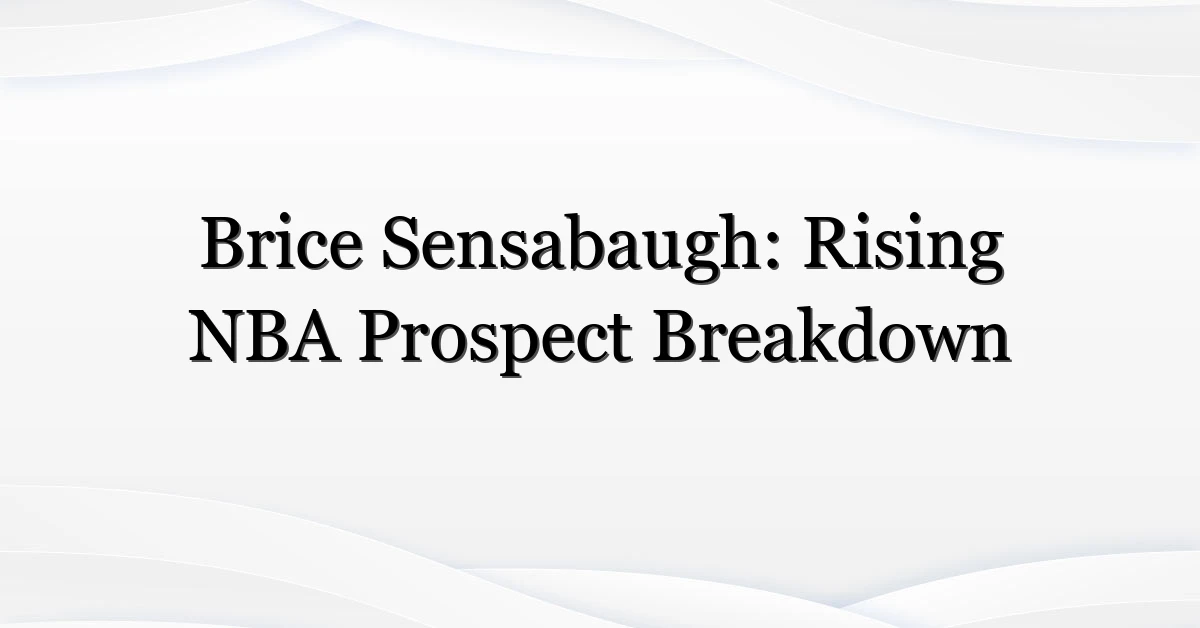 Brice Sensabaugh: Rising NBA Prospect Breakdown